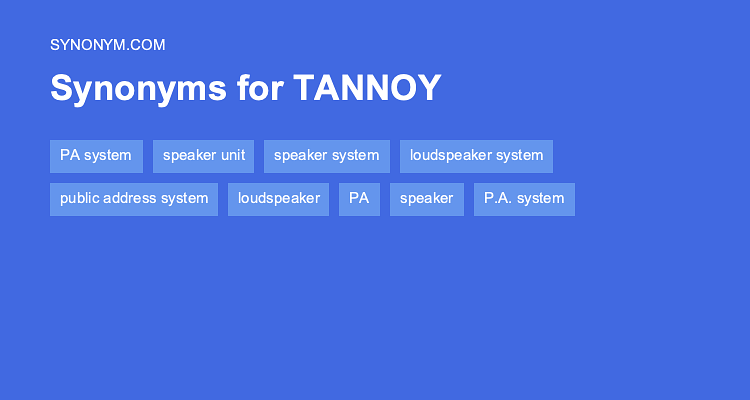 SYNONYM.COM

Synonyms for TANNOY

PA system
speaker unit
speaker system
loudspeaker system
public address system
loudspeaker
PA
speaker
P.A. system